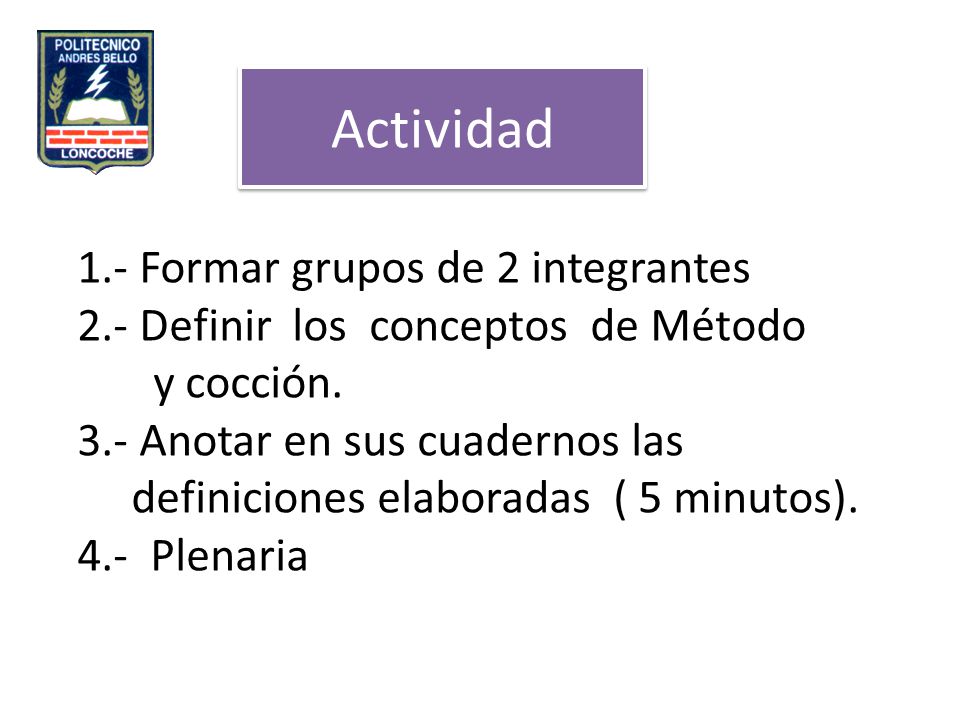 POLITECNICO
ANDRES BELLO
LONCOCHE

Actividad

1.- Formar grupos de 2 integrantes
2.- Definir los conceptos de Método y cocción.
3.- Anotar en sus cuadernos las definiciones elaboradas ( 5 minutos).
4.- Plenaria